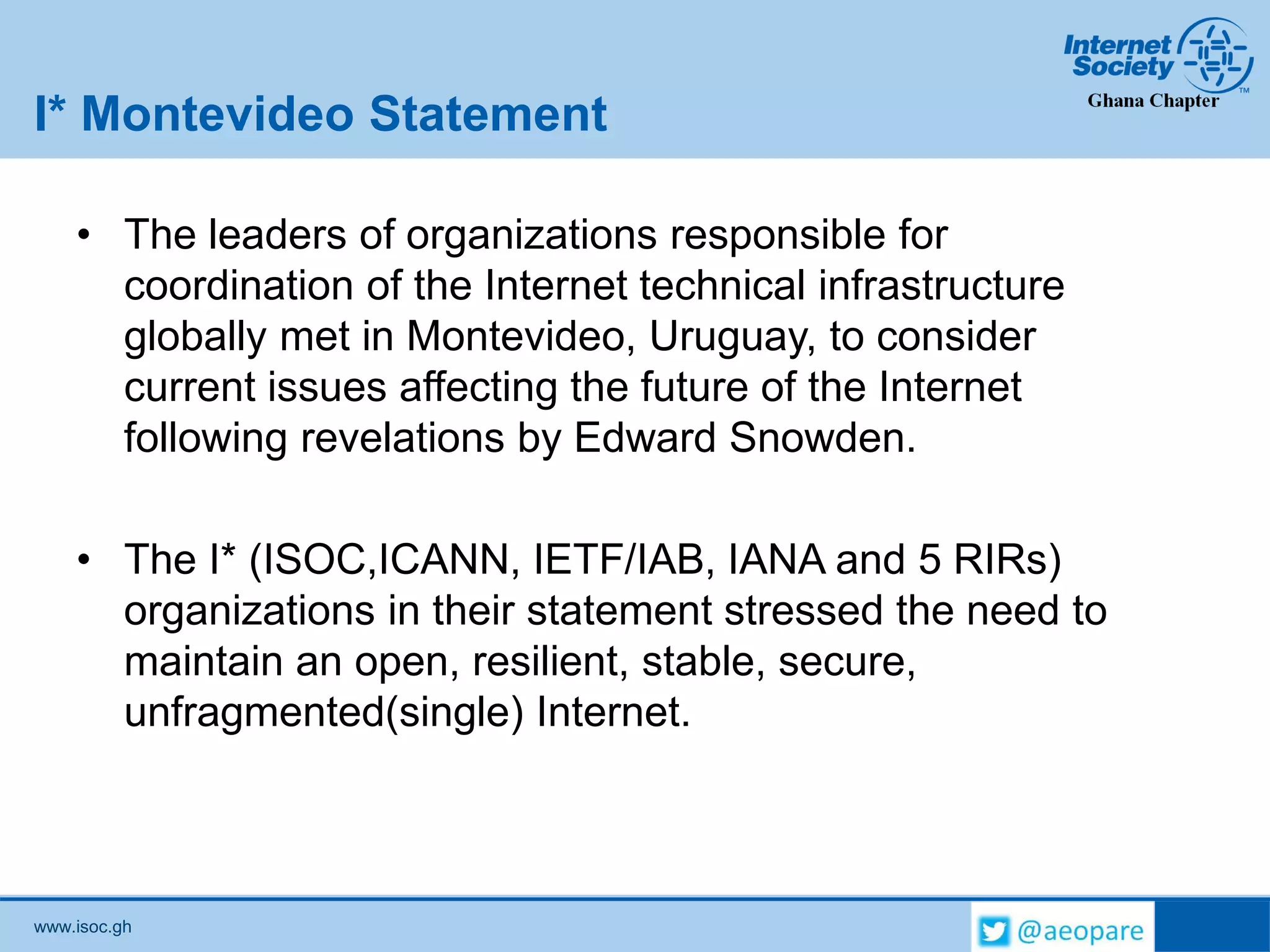 Internet Society™
Ghana Chapter

I* Montevideo Statement

• The leaders of organizations responsible for coordination of the Internet technical infrastructure globally met in Montevideo, Uruguay, to consider current issues affecting the future of the Internet following revelations by Edward Snowden.

• The I* (ISOC,ICANN, IETF/IAB, IANA and 5 RIRs) organizations in their statement stressed the need to maintain an open, resilient, stable, secure, unfragmented(single) Internet.

www.isoc.gh

@aeopare